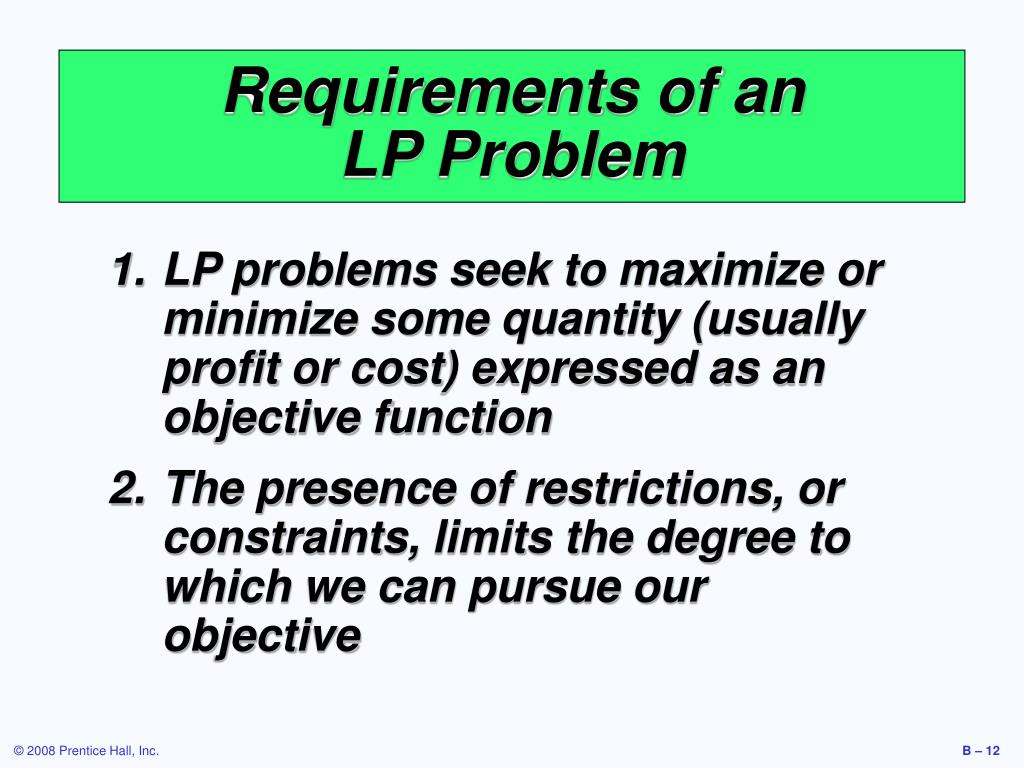 Requirements of an LP Problem

1. LP problems seek to maximize or minimize some quantity (usually profit or cost) expressed as an objective function

2. The presence of restrictions, or constraints, limits the degree to which we can pursue our objective

© 2008 Prentice Hall, Inc.

B – 12